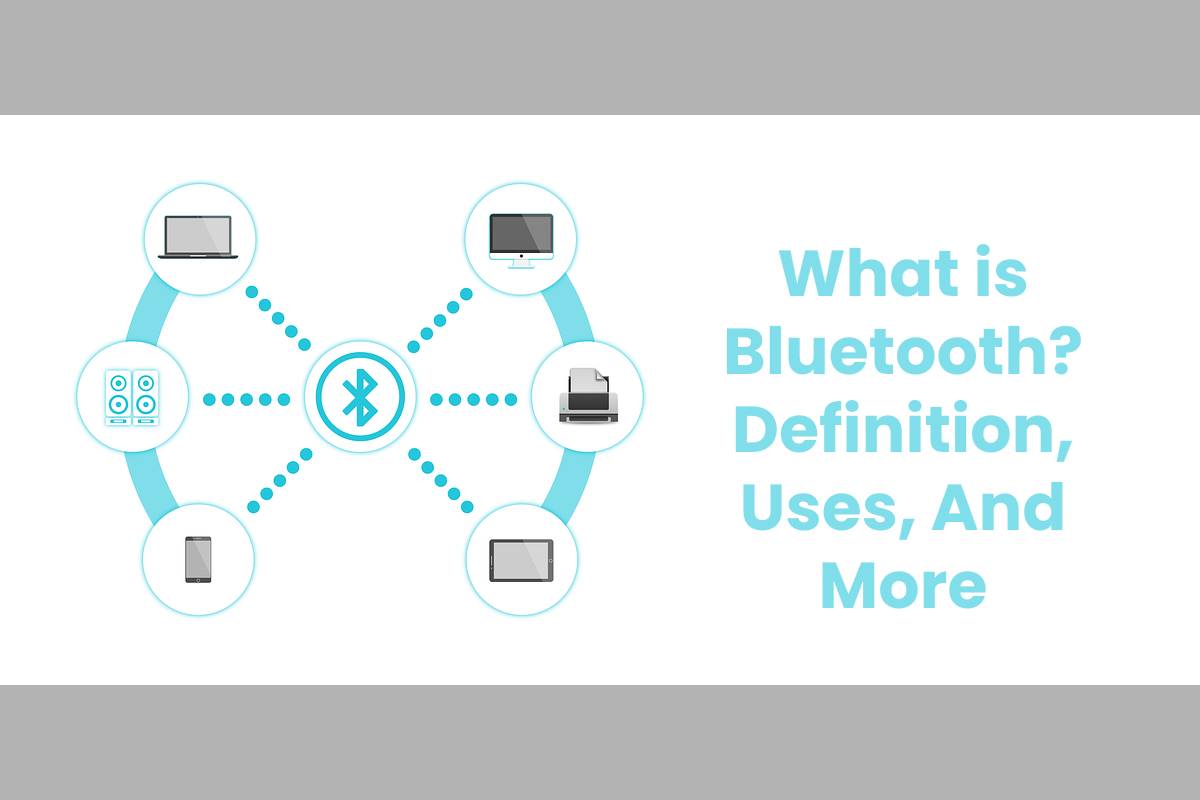 What is Bluetooth? Definition, Uses, And More